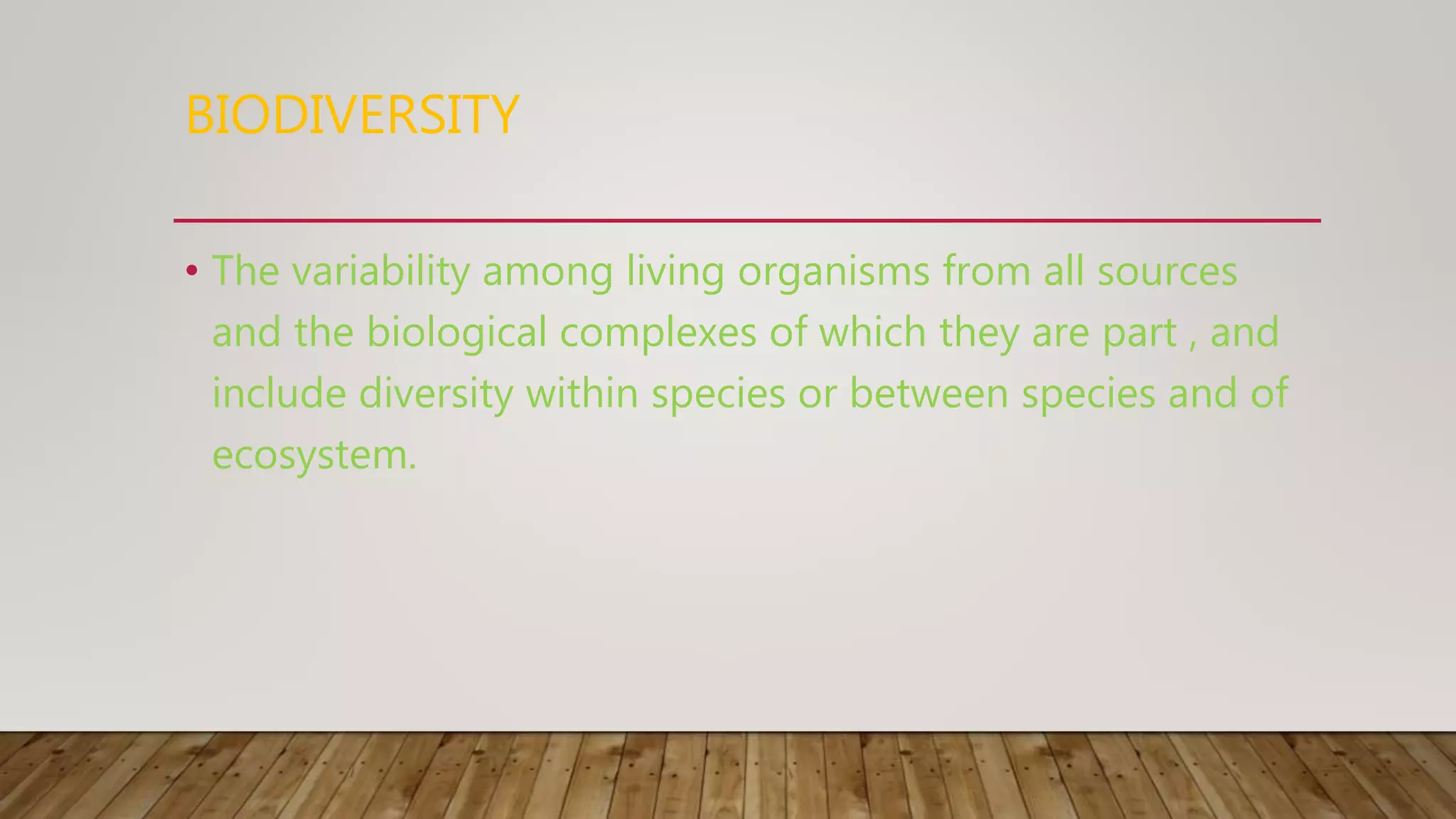 BIODIVERSITY

• The variability among living organisms from all sources and the biological complexes of which they are part , and include diversity within species or between species and of ecosystem.